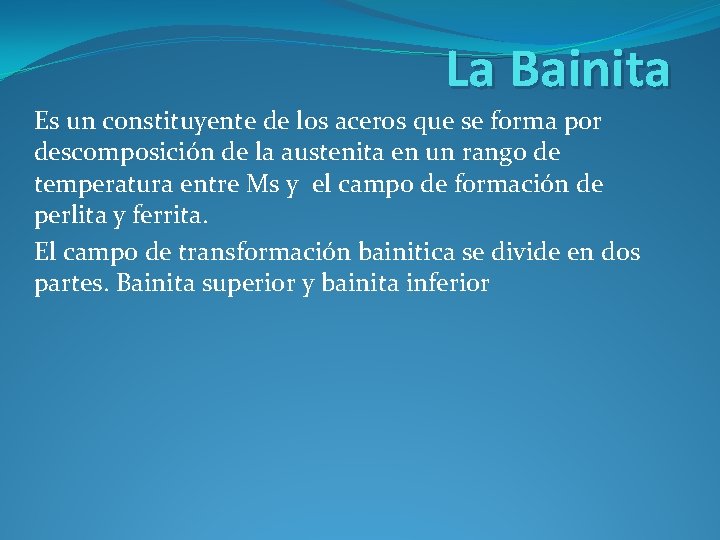 La Bainita

Es un constituyente de los aceros que se forma por descomposición de la austenita en un rango de temperatura entre Ms y el campo de formación de perlita y ferrita.

El campo de transformación bainitica se divide en dos partes. Bainita superior y bainita inferior